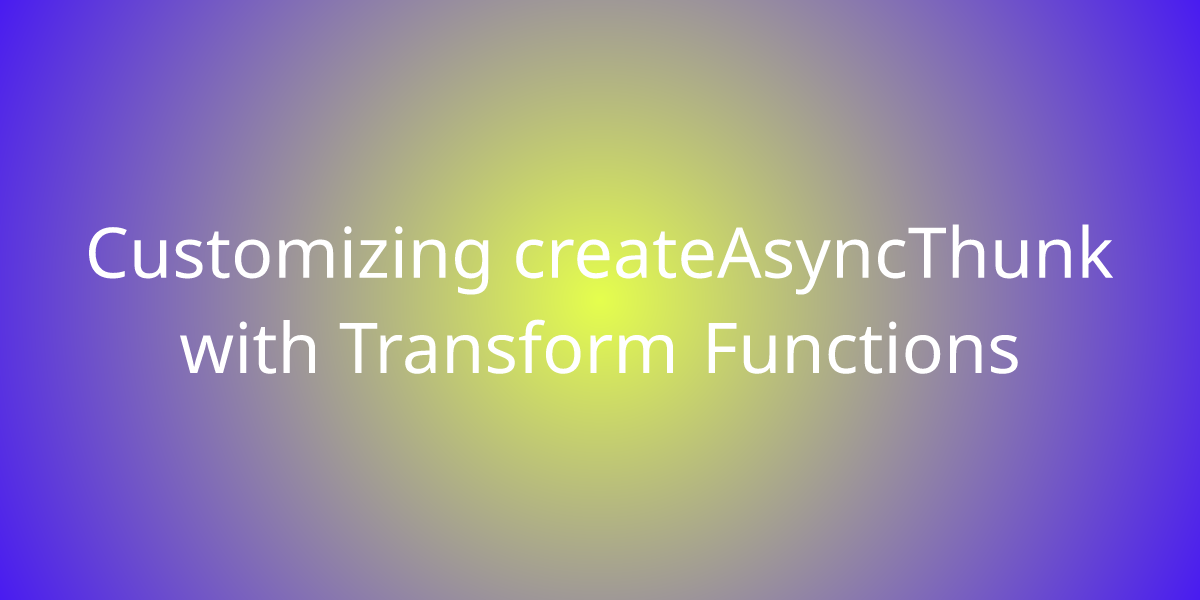 Customizing createAsyncThunk with Transform Functions